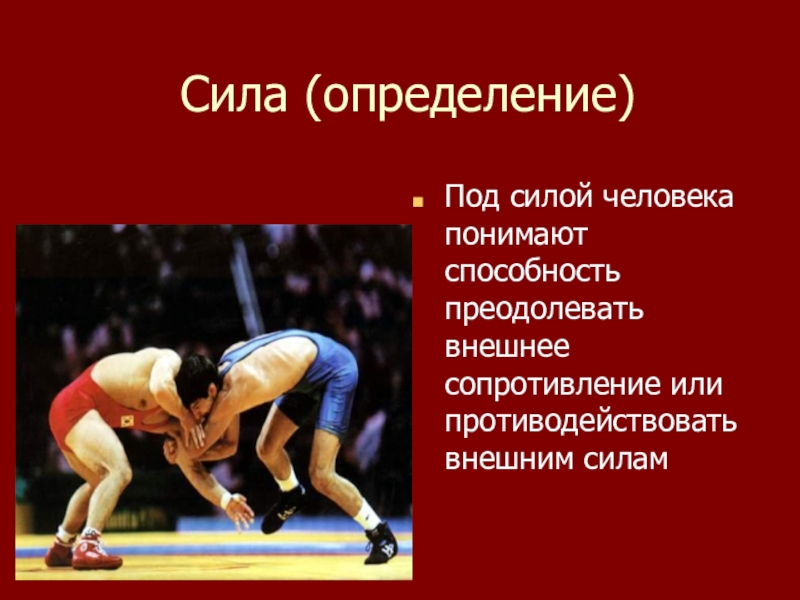 Сила (определение)

Под силой человека понимают способность преодолевать внешнее сопротивление или противодействовать внешним силам